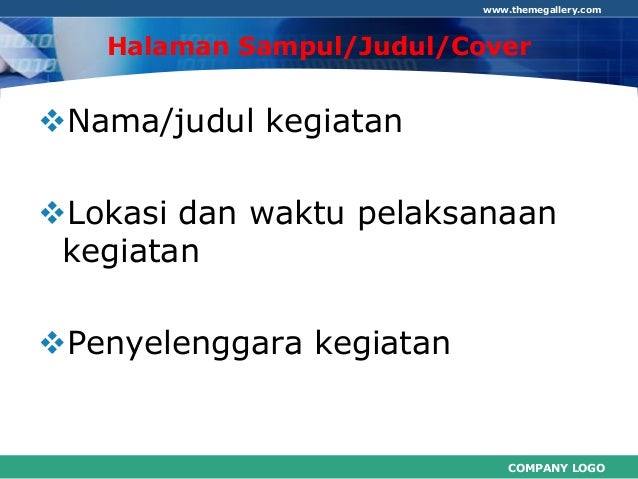 www.themegallery.com

Halaman Sampul/Judul/Cover

❖Nama/judul kegiatan

❖Lokasi dan waktu pelaksanaan kegiatan

❖Penyelenggara kegiatan

COMPANY LOGO